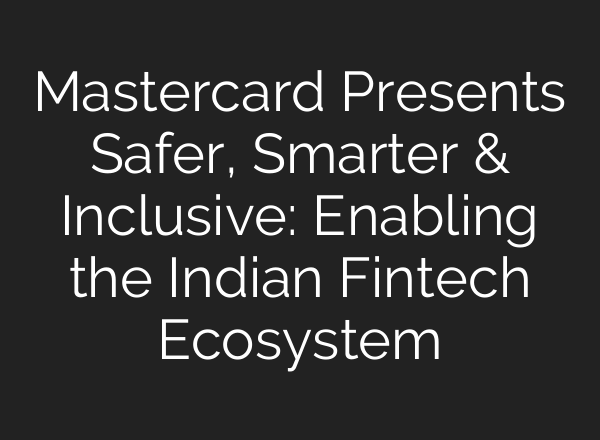 Mastercard Presents Safer, Smarter & Inclusive: Enabling the Indian Fintech Ecosystem